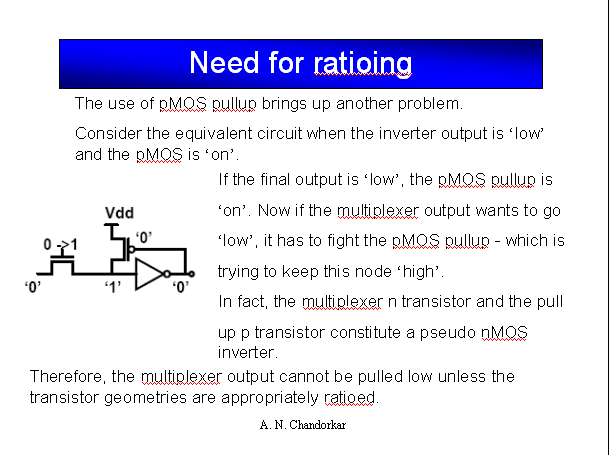 Need for ratioing

The use of pMOS pullup brings up another problem.

Consider the equivalent circuit when the inverter output is ‘low’ and the pMOS is ‘on’.

Vdd
0 ->1
‘0’
‘0’
‘1’
‘0’

If the final output is ‘low’, the pMOS pullup is ‘on’. Now if the multiplexer output wants to go ‘low’, it has to fight the pMOS pullup - which is trying to keep this node ‘high’.

In fact, the multiplexer n transistor and the pull up p transistor constitute a pseudo nMOS inverter.

Therefore, the multiplexer output cannot be pulled low unless the transistor geometries are appropriately ratioed.

A. N. Chandorkar